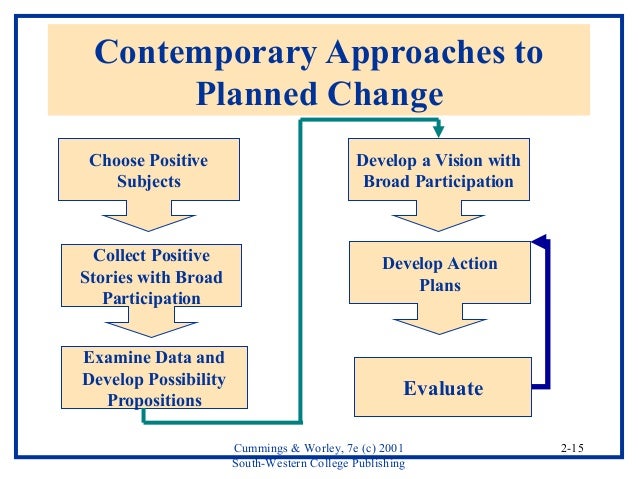 Contemporary Approaches to Planned Change

Choose Positive Subjects

Collect Positive Stories with Broad Participation

Examine Data and Develop Possibility Propositions

Develop a Vision with Broad Participation

Develop Action Plans

Evaluate

Cummings & Worley, 7e (c) 2001
South-Western College Publishing

2-15